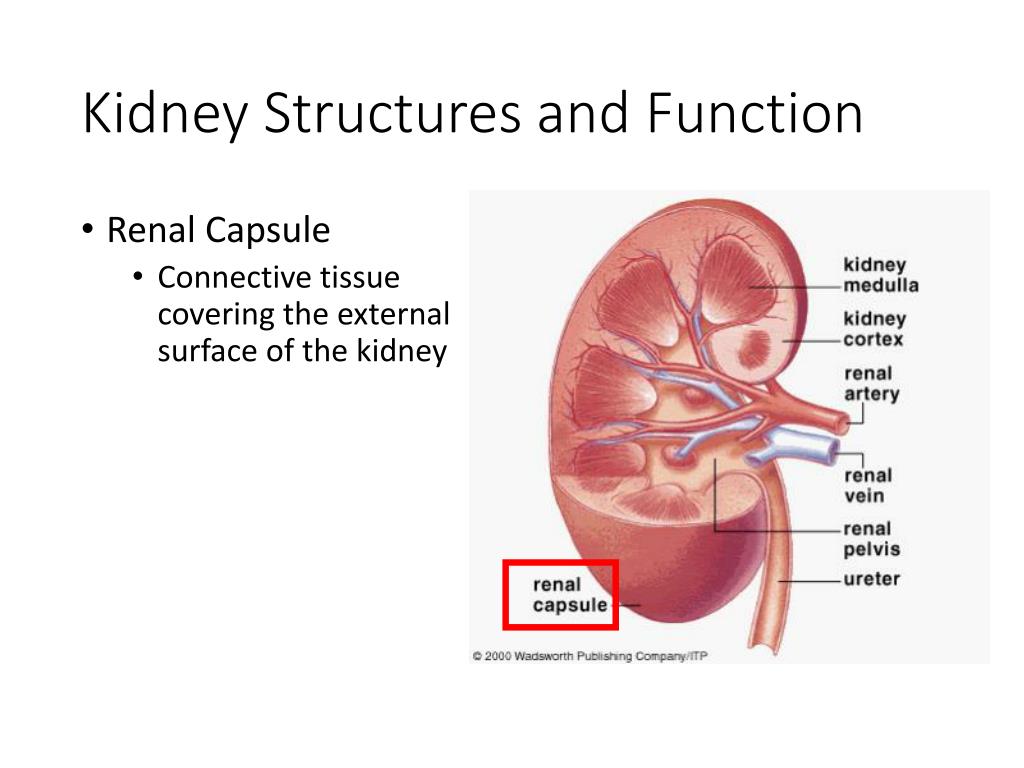 Kidney Structures and Function

• Renal Capsule
  • Connective tissue covering the external surface of the kidney

kidney medulla
kidney cortex
renal artery
renal vein
renal pelvis
ureter
renal capsule

© 2000 Wadsworth Publishing Company/ITP